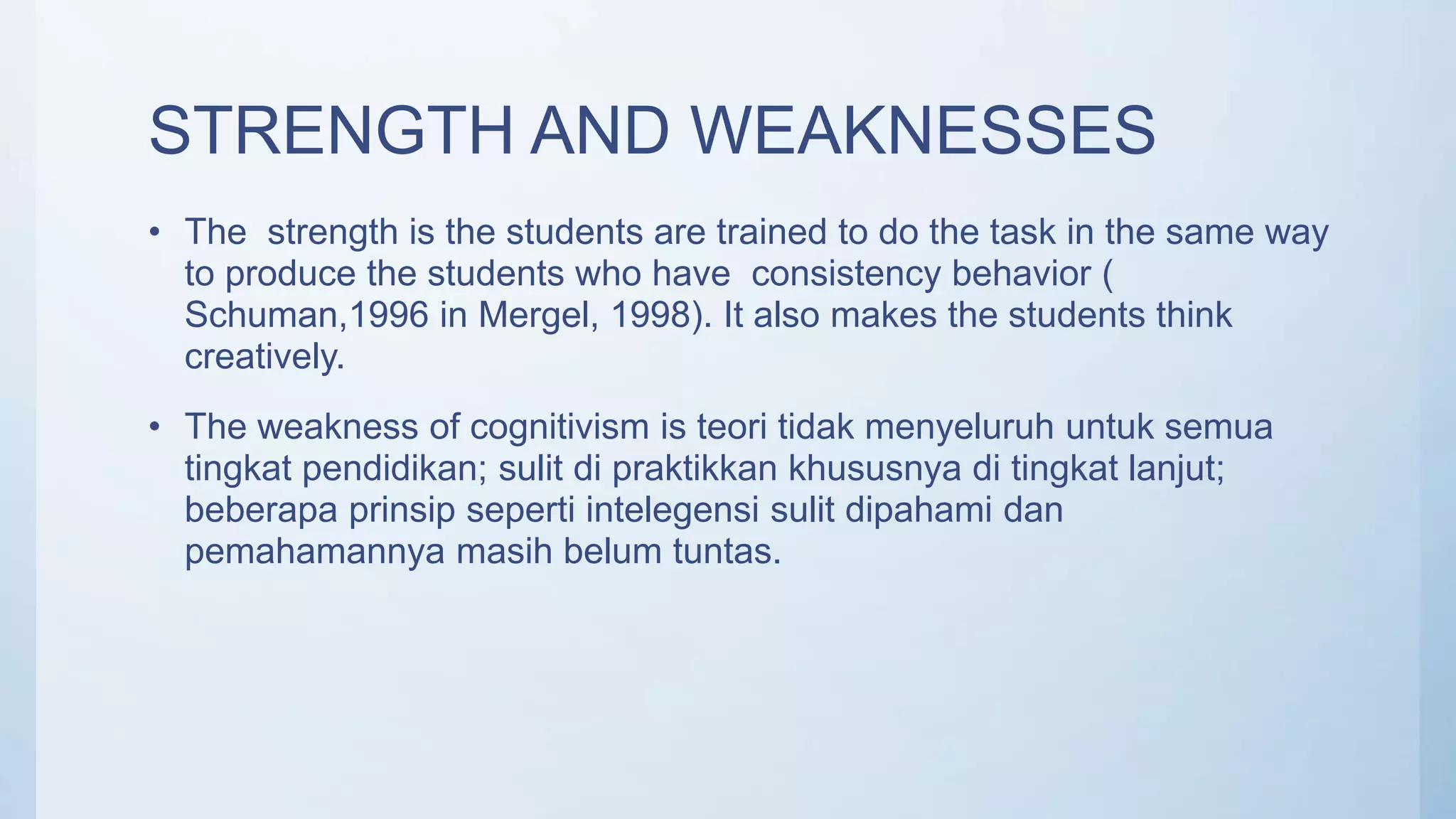 STRENGTH AND WEAKNESSES

• The strength is the students are trained to do the task in the same way to produce the students who have consistency behavior ( Schuman,1996 in Mergel, 1998). It also makes the students think creatively.

• The weakness of cognitivism is teori tidak menyeluruh untuk semua tingkat pendidikan; sulit di praktikkan khususnya di tingkat lanjut; beberapa prinsip seperti intelegensi sulit dipahami dan pemahamannya masih belum tuntas.